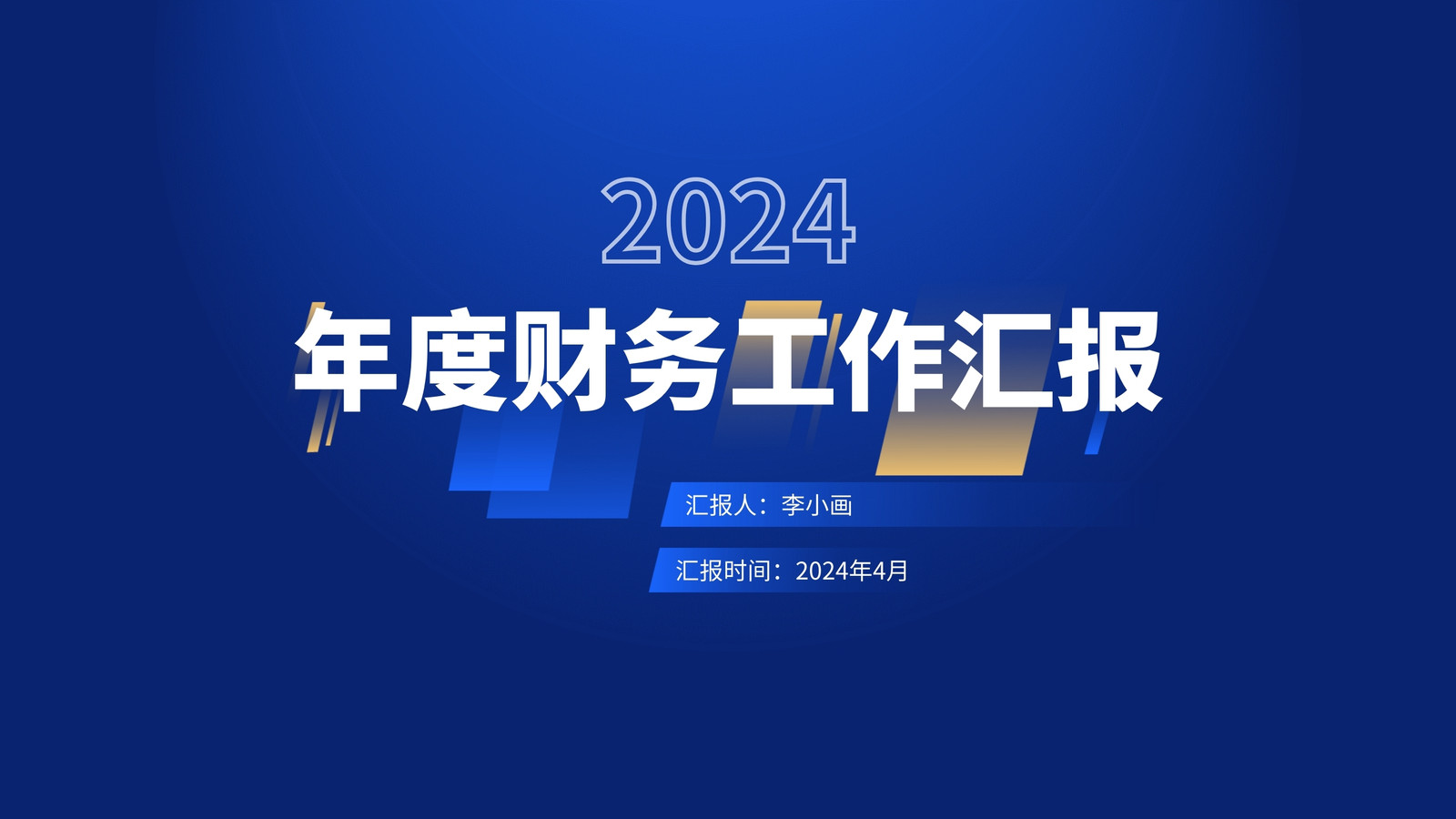 2024

年度财务工作汇报

汇报人：李小画

汇报时间：2024年4月